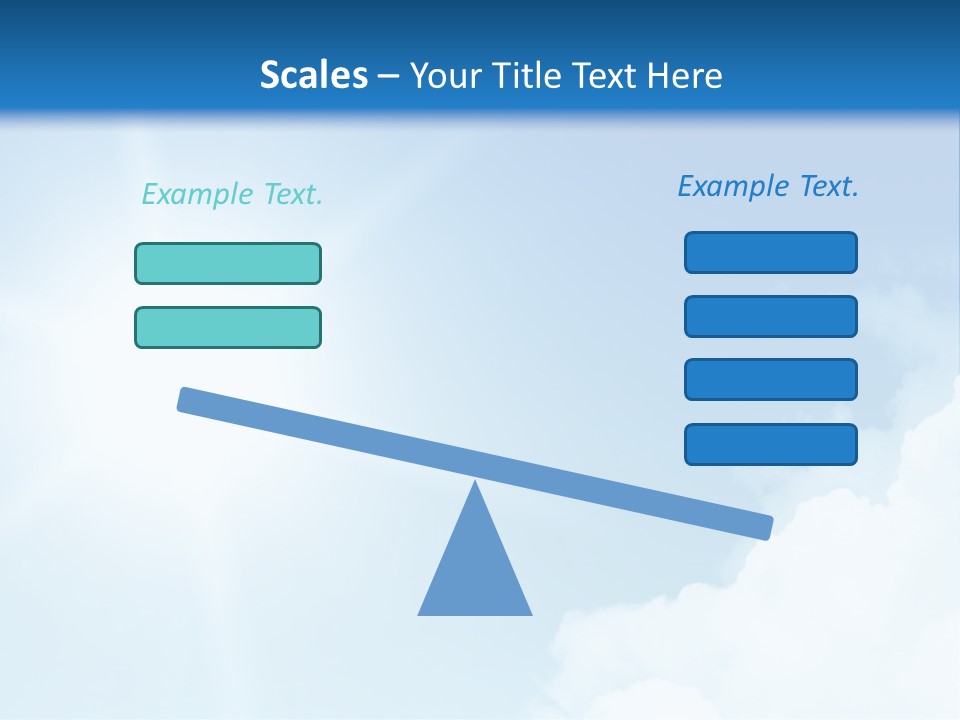 Scales – Your Title Text Here

Example Text.

Example Text.